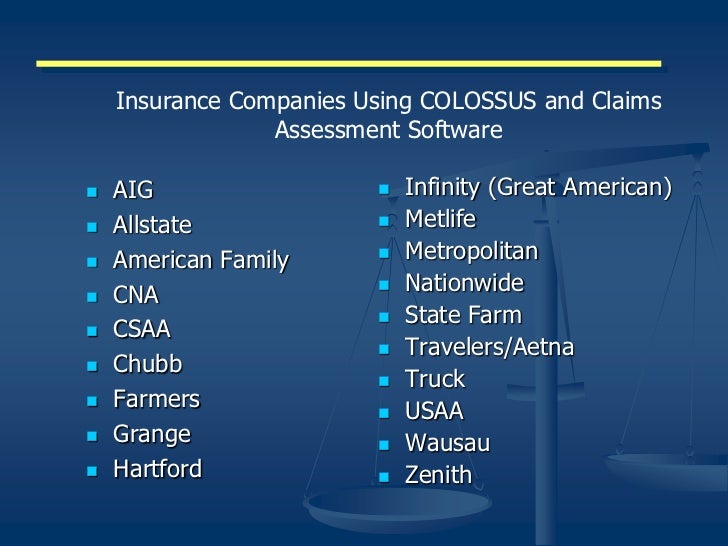 Insurance Companies Using COLOSSUS and Claims Assessment Software

- AIG
- Allstate
- American Family
- CNA
- CSAA
- Chubb
- Farmers
- Grange
- Hartford

- Infinity (Great American)
- Metlife
- Metropolitan
- Nationwide
- State Farm
- Travelers/Aetna
- Truck
- USAA
- Wausau
- Zenith